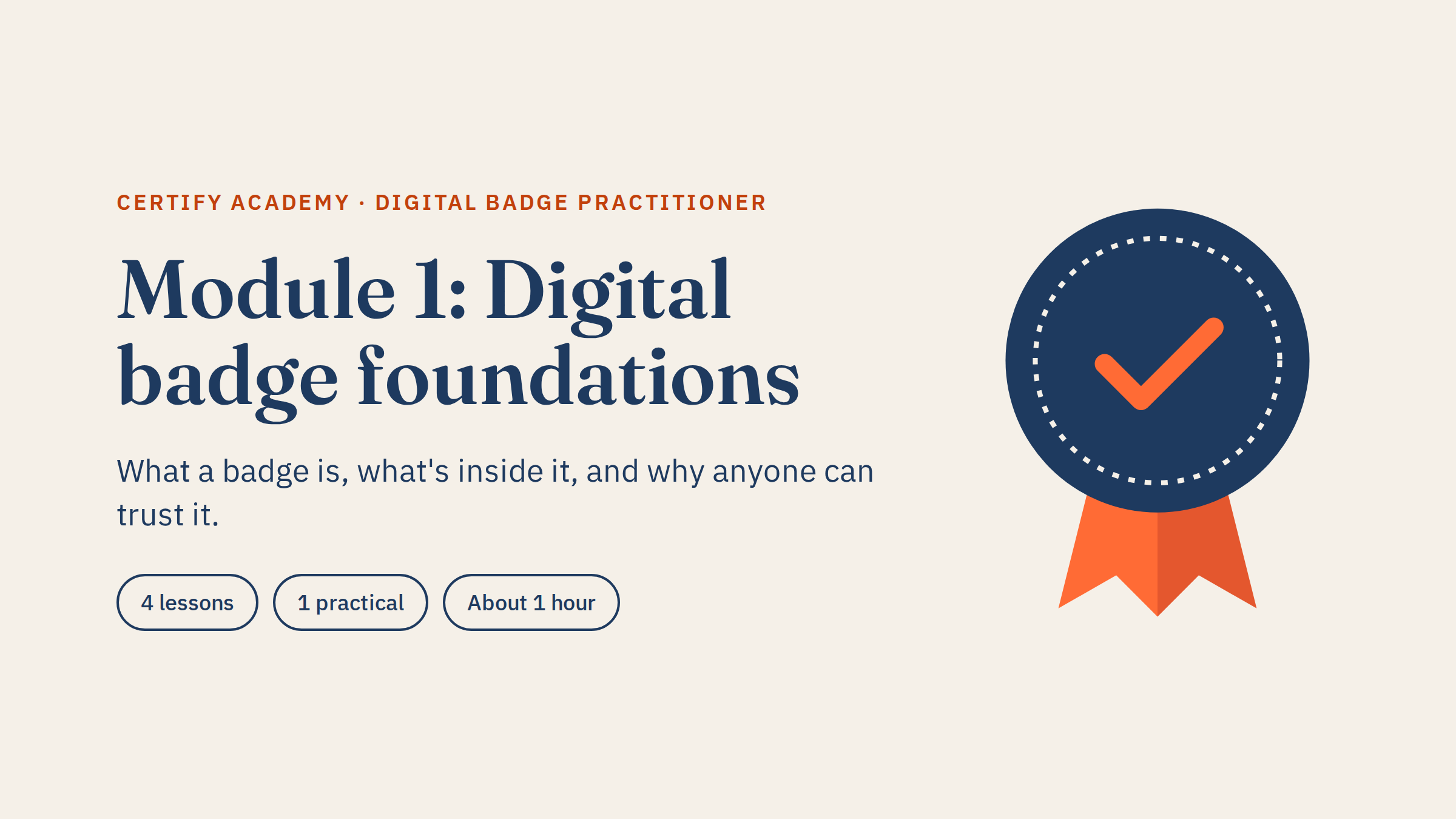 CERTIFY ACADEMY · DIGITAL BADGE PRACTITIONER

Module 1: Digital badge foundations

What a badge is, what's inside it, and why anyone can trust it.

4 lessons

1 practical

About 1 hour